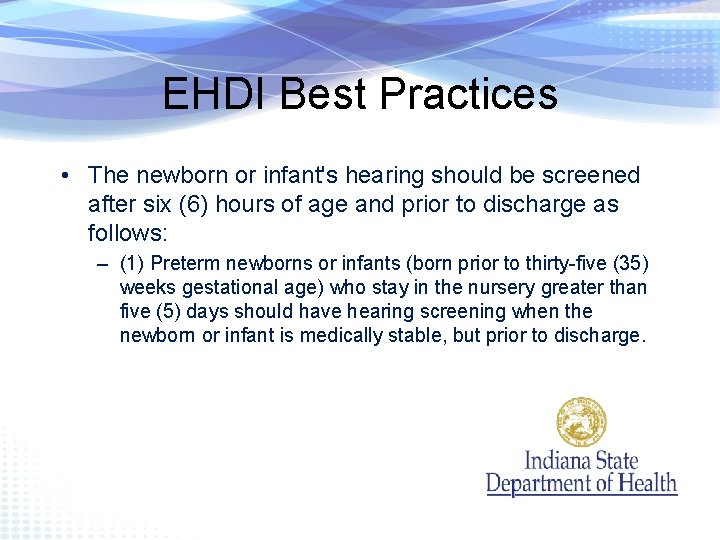 EHDI Best Practices

• The newborn or infant's hearing should be screened after six (6) hours of age and prior to discharge as follows:

– (1) Preterm newborns or infants (born prior to thirty-five (35) weeks gestational age) who stay in the nursery greater than five (5) days should have hearing screening when the newborn or infant is medically stable, but prior to discharge.

Indiana State Department of Health